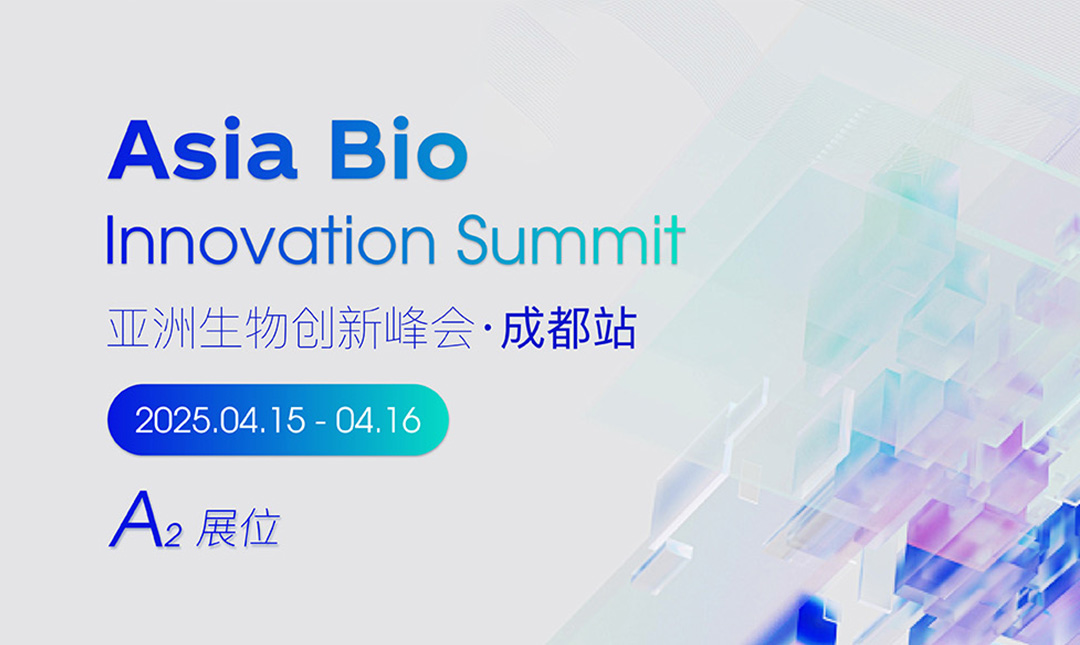 Asia Bio
Innovation Summit
亚洲生物创新峰会·成都站

2025.04.15 - 04.16

A2 展位